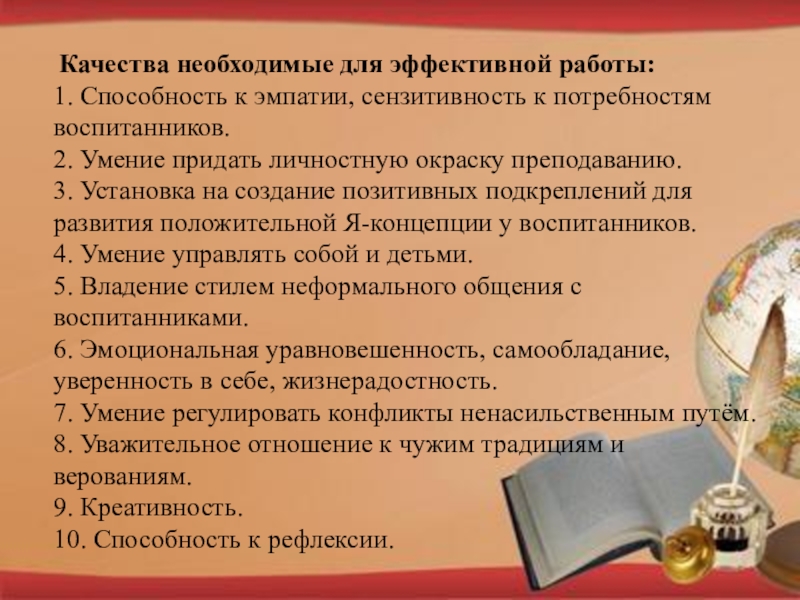 Качества необходимые для эффективной работы:
1. Способность к эмпатии, сензитивность к потребностям воспитанников.
2. Умение придать личностную окраску преподаванию.
3. Установка на создание позитивных подкреплений для развития положительной Я-концепции у воспитанников.
4. Умение управлять собой и детьми.
5. Владение стилем неформального общения с воспитанниками.
6. Эмоциональная уравновешенность, самообладание, уверенность в себе, жизнерадостность.
7. Умение регулировать конфликты ненасильственным путём.
8. Уважительное отношение к чужим традициям и верованиям.
9. Креативность.
10. Способность к рефлексии.